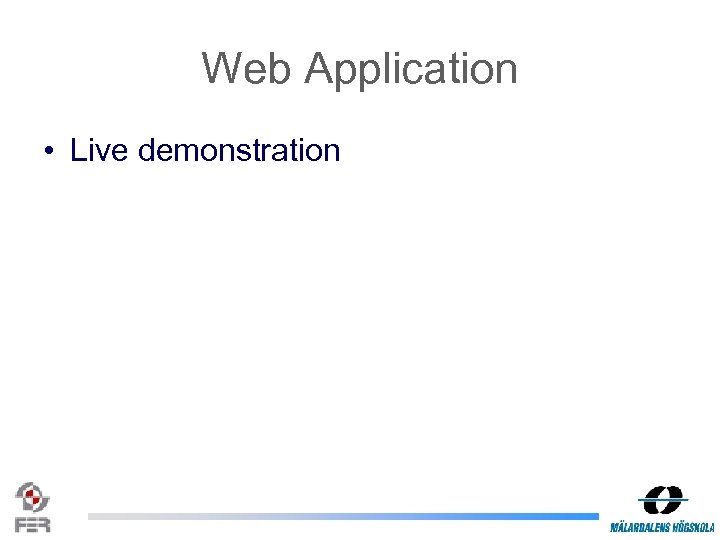 Web Application

• Live demonstration

FER

MÄLARDALENS HÖGSKOLA